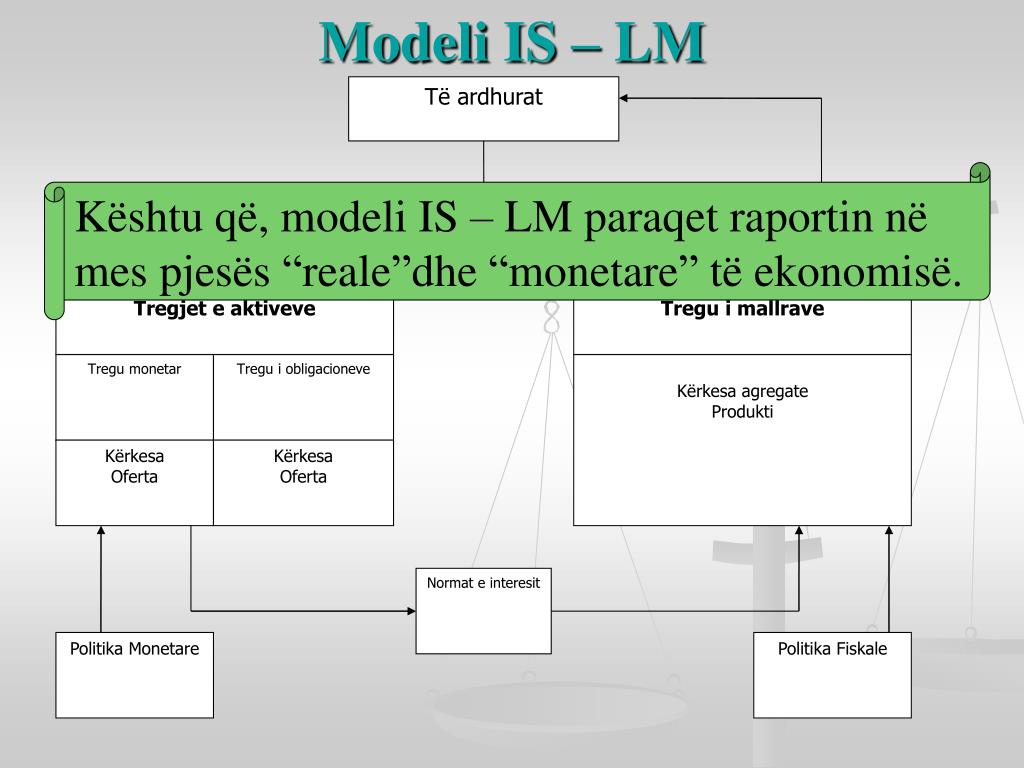 Modeli IS – LM

Të ardhurat

Kështu që, modeli IS – LM paraqet raportin në mes pjesës “reale”dhe “monetare” të ekonomisë.

Tregjet e aktiveve

Tregu monetar

Tregu i obligacioneve

Kërkesa
Oferta

Kërkesa
Oferta

Tregu i mallrave

Kërkesa agregate
Produkti

Normat e interesit

Politika Monetare

Politika Fiskale